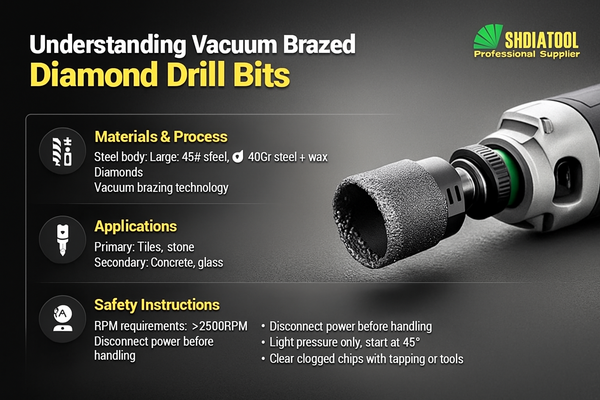 Understanding Vacuum Brazed
Diamond Drill Bits

SHDIATOOL
Professional Supplier

Materials & Process
Steel body: Large: 45# sfeel, 40Gr steel + wax
Diamonds
Vacuum brazing technology

Applications
Primary: Tiles, stone
Secondary: Concrete, glass

Safety Instructions
RPM requirements: >2500RPM
Disconnect power before handling

• Disconnect power before handling
• Light pressure only, start at 45°
• Clear clogged chips with tapping or tools